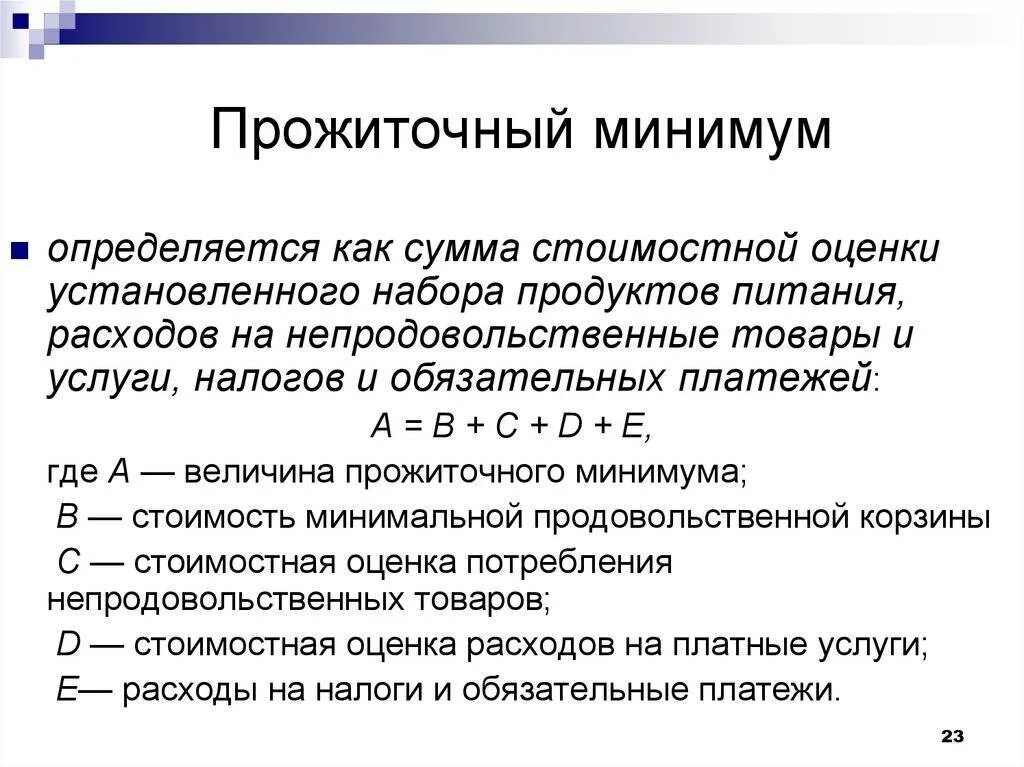 Прожиточный минимум

определяется как сумма стоимостной оценки установленного набора продуктов питания, расходов на непродовольственные товары и услуги, налогов и обязательных платежей:

$A = B + C + D + E,$

где $A$ — величина прожиточного минимума;

$B$ — стоимость минимальной продовольственной корзины

$C$ — стоимостная оценка потребления непродовольственных товаров;

$D$ — стоимостная оценка расходов на платные услуги;

$E$— расходы на налоги и обязательные платежи.

23